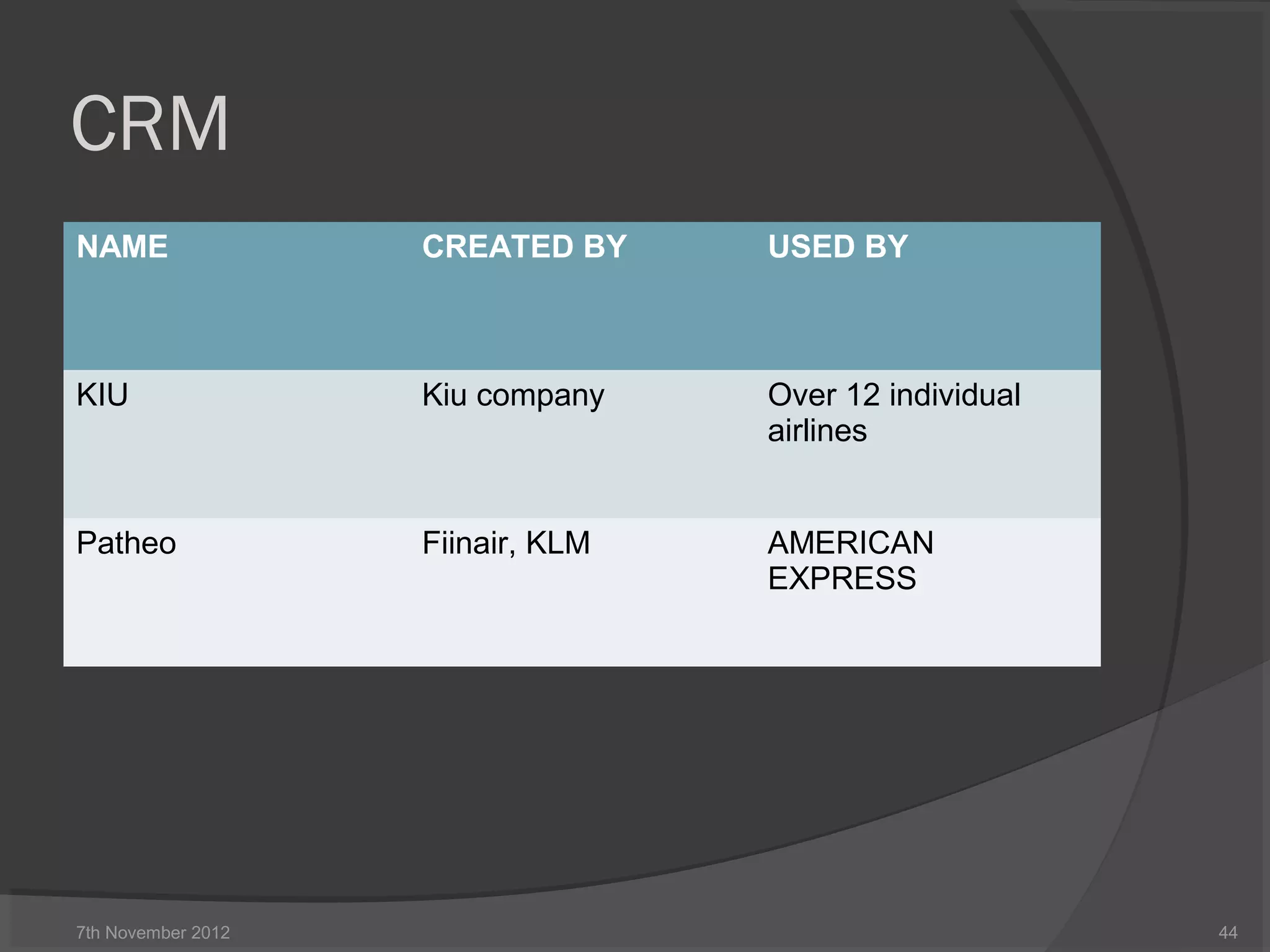 CRM

| NAME | CREATED BY | USED BY |
|---|---|---|
| KIU | Kiu company | Over 12 individual airlines |
| Patheo | Fiinair, KLM | AMERICAN EXPRESS |

7th November 2012

44